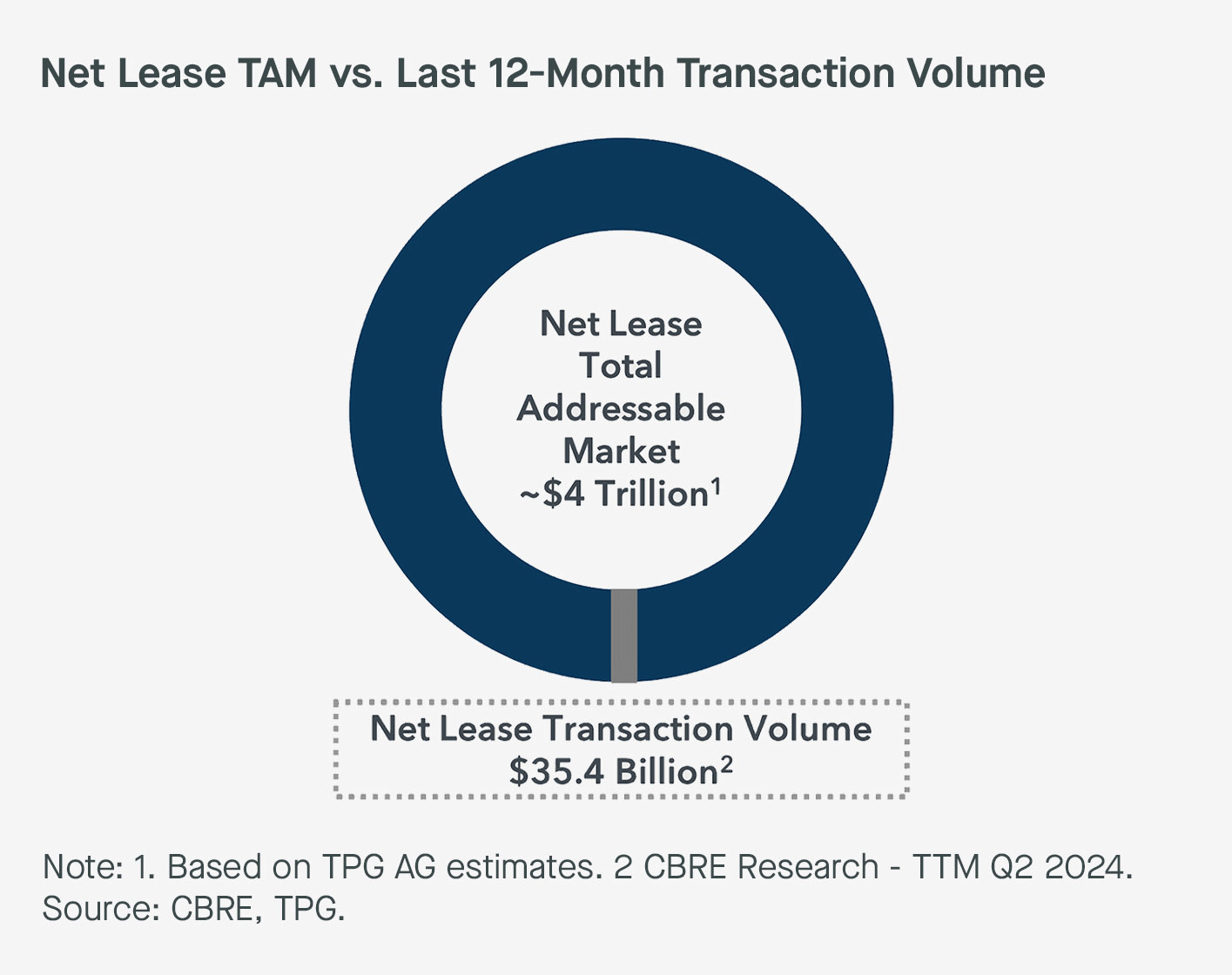 Net Lease TAM vs. Last 12-Month Transaction Volume

Net Lease Total Addressable Market ~\$4 Trillion$^1$

Net Lease Transaction Volume \$35.4 Billion$^2$

Note: 1. Based on TPG AG estimates. 2 CBRE Research - TTM Q2 2024.
Source: CBRE, TPG.